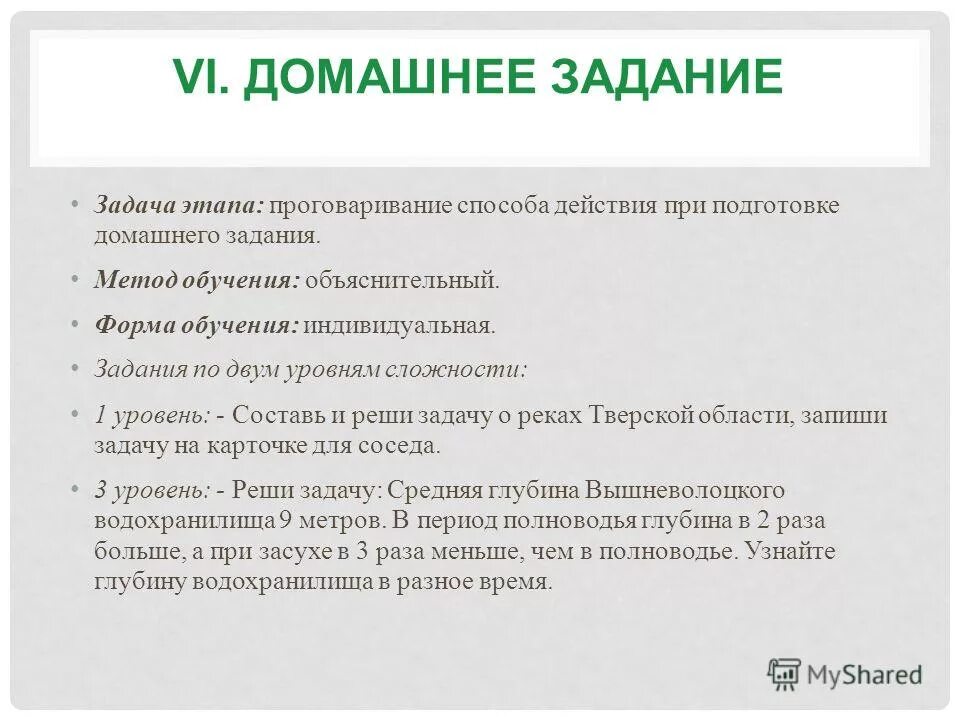 VI. ДОМАШНЕЕ ЗАДАНИЕ

• Задача этапа: проговаривание способа действия при подготовке домашнего задания.

• Метод обучения: объяснительный.

• Форма обучения: индивидуальная.

• Задания по двум уровням сложности:

• 1 уровень: - Составь и реши задачу о реках Тверской области, запиши задачу на карточке для соседа.

• 3 уровень: - Реши задачу: Средняя глубина Вышневолоцкого водохранилища 9 метров. В период полноводья глубина в 2 раза больше, а при засухе в 3 раза меньше, чем в полноводье. Узнайте глубину водохранилища в разное время.

MyShared